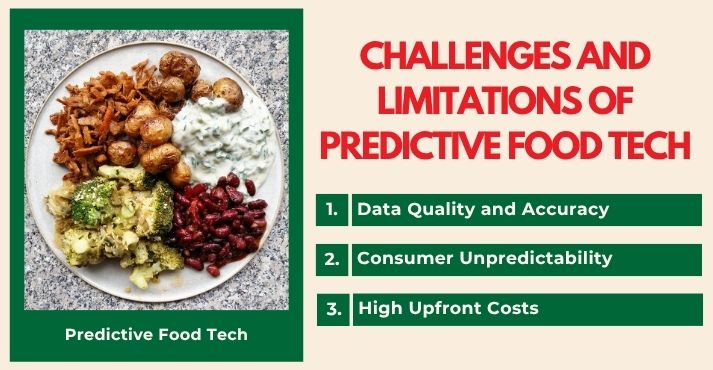 Predictive Food Tech

CHALLENGES AND LIMITATIONS OF PREDICTIVE FOOD TECH

1. Data Quality and Accuracy

2. Consumer Unpredictability

3. High Upfront Costs